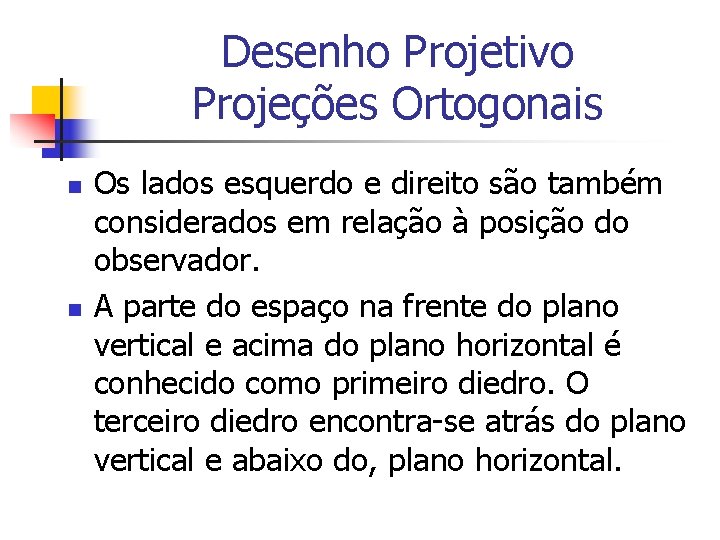 Desenho Projetivo
Projeções Ortogonais

- Os lados esquerdo e direito são também considerados em relação à posição do observador.
- A parte do espaço na frente do plano vertical e acima do plano horizontal é conhecido como primeiro diedro. O terceiro diedro encontra-se atrás do plano vertical e abaixo do, plano horizontal.